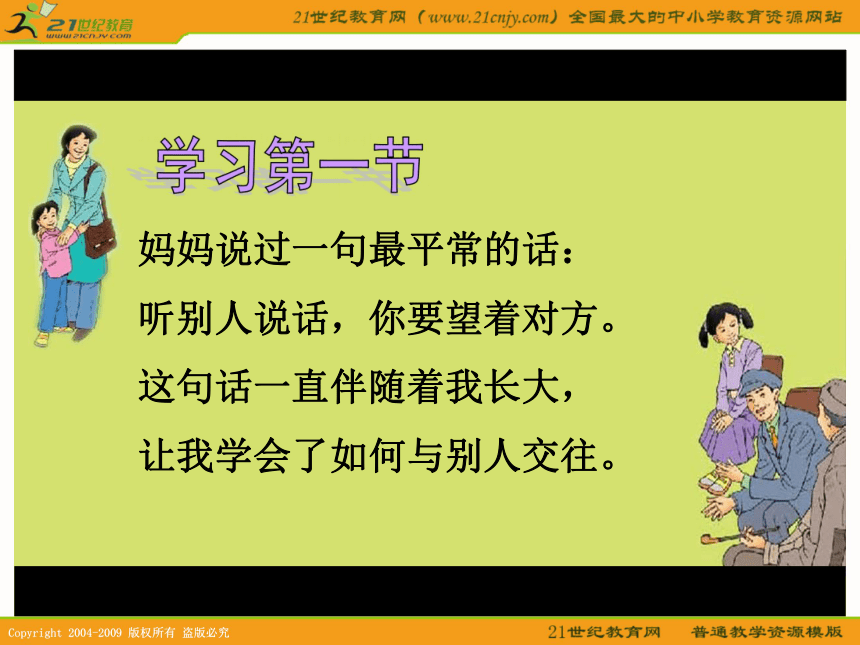 21世纪教育
www.21cnjy.com

21世纪教育网（www.21cnjy.com）全国最大的中小学教育资源网站

学习第一节

妈妈说过一句最平常的话：

听别人说话，你要望着对方。

这句话一直伴随着我长大，

让我学会了如何与别人交往。

Copyright 2004-2009 版权所有 盗版必究

21世纪教育网 普通教学资源模版